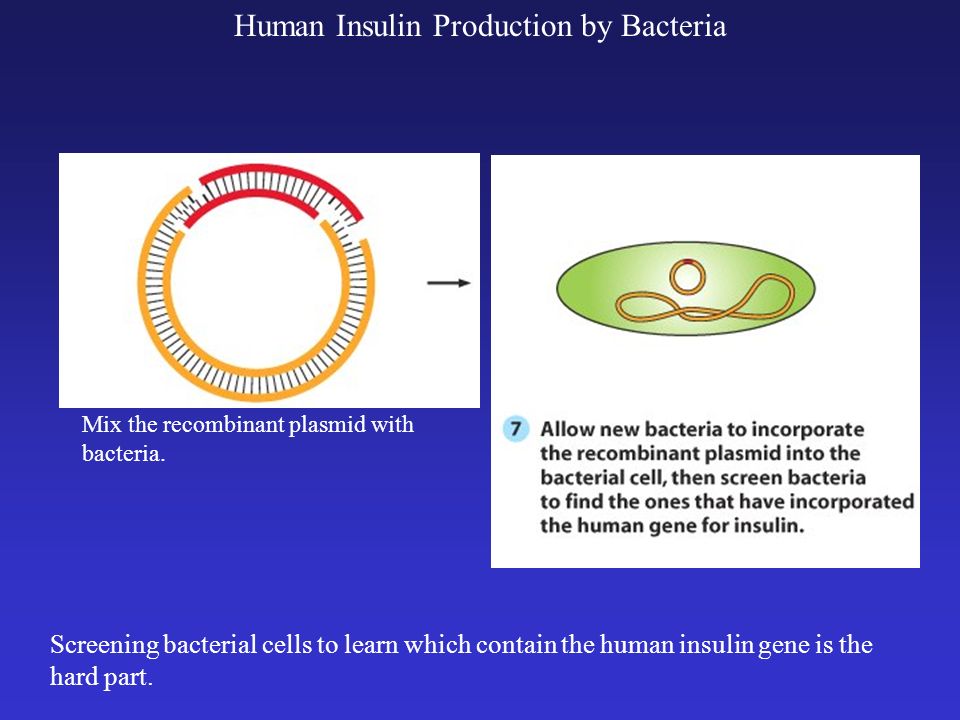 Human Insulin Production by Bacteria

Mix the recombinant plasmid with bacteria.

7 Allow new bacteria to incorporate the recombinant plasmid into the bacterial cell, then screen bacteria to find the ones that have incorporated the human gene for insulin.

Screening bacterial cells to learn which contain the human insulin gene is the hard part.